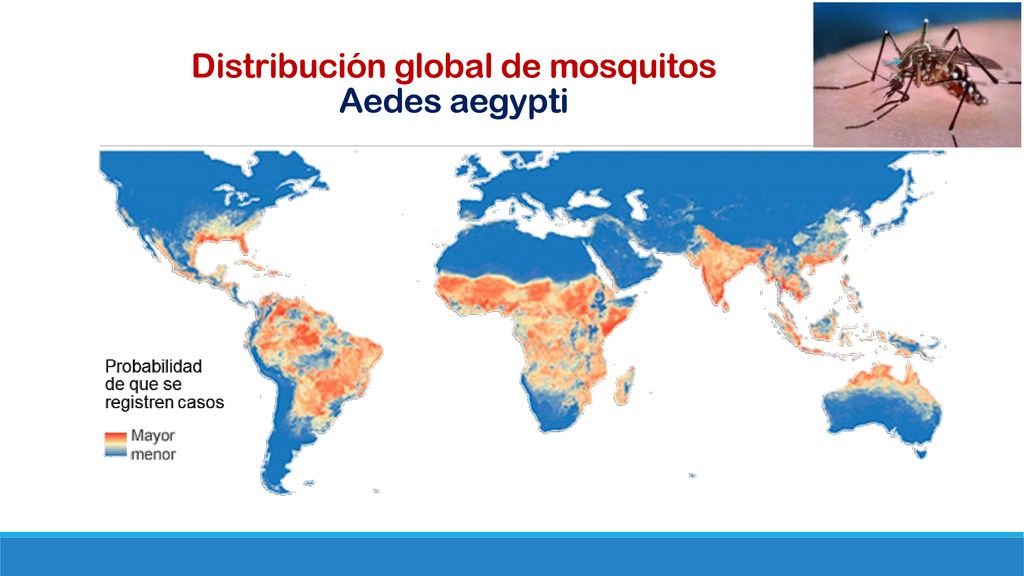 Distribución global de mosquitos
Aedes aegypti

Probabilidad de que se registren casos

Mayor
menor